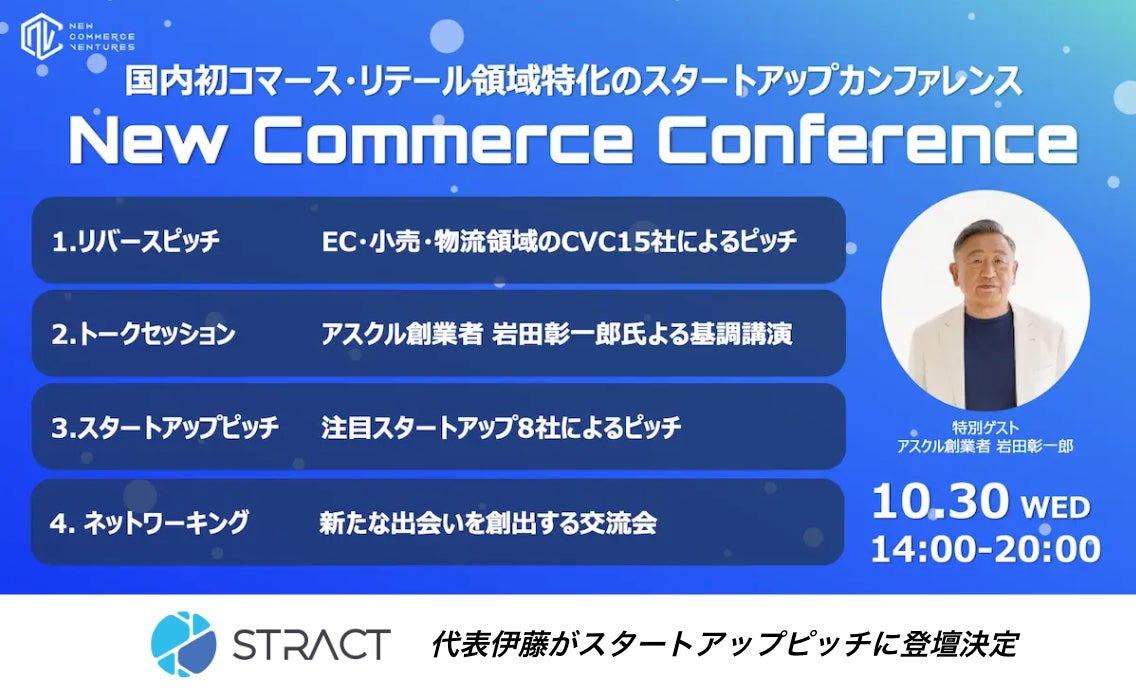 NEW COMMERCE VENTURES

国内初コマース・リテール領域特化のスタートアップカンファレンス

New Commerce Conference

1.リバースピッチ　EC・小売・物流領域のCVC15社によるピッチ

2.トークセッション　アスクル創業者 岩田彰一郎氏よる基調講演

3.スタートアップピッチ　注目スタートアップ8社によるピッチ

4. ネットワーキング　新たな出会いを創出する交流会

特別ゲスト
アスクル創業者 岩田彰一郎

10.30 WED
14:00-20:00

STRACT

代表伊藤がスタートアップピッチに登壇決定